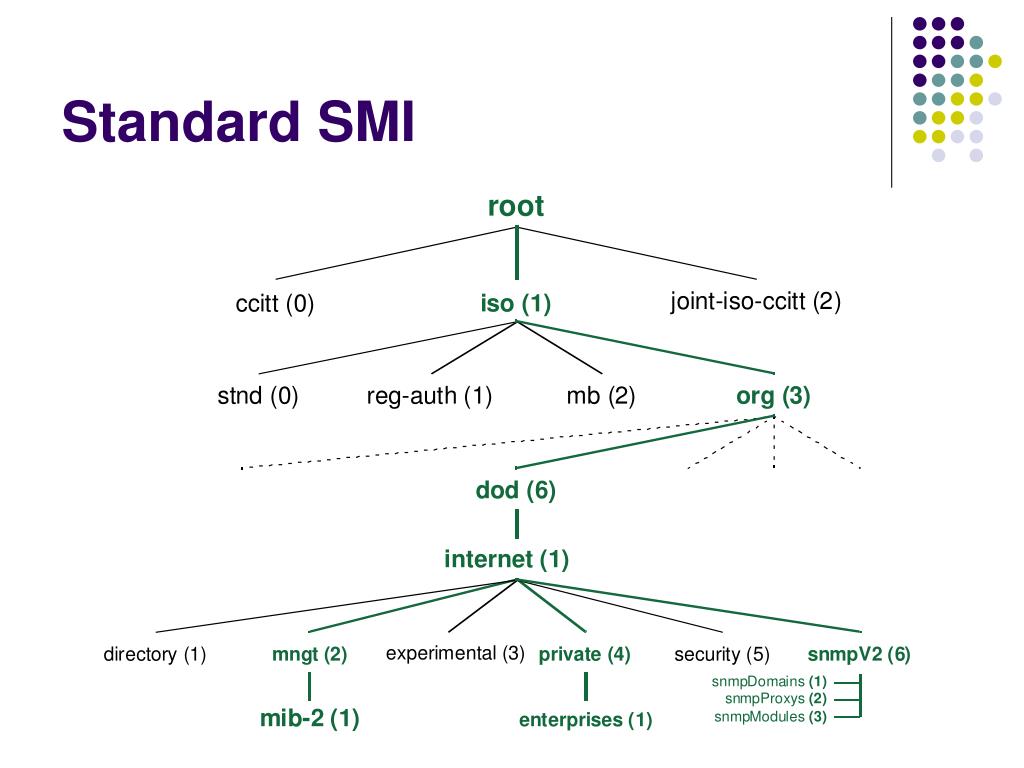 Standard SMI

root

ccitt (0)
iso (1)
joint-iso-ccitt (2)

stnd (0)
reg-auth (1)
mb (2)
org (3)

dod (6)

internet (1)

directory (1)
mngt (2)
experimental (3)
private (4)
security (5)
snmpV2 (6)

mib-2 (1)

enterprises (1)

snmpDomains (1)
snmpProxys (2)
snmpModules (3)